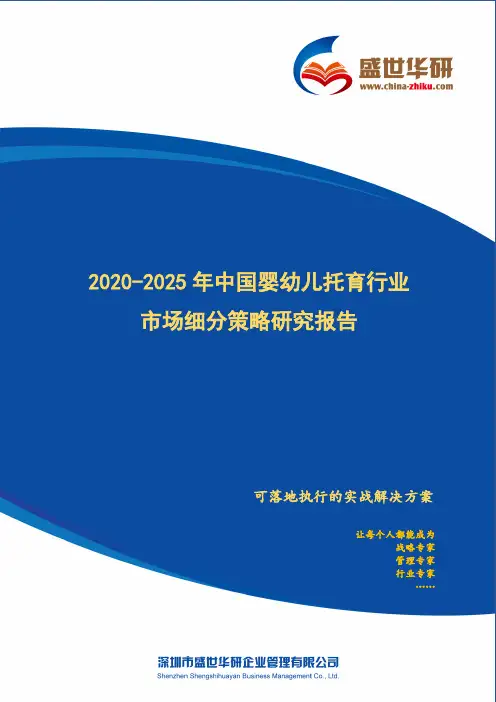 盛世华研
www.china-zhiku.com

2020-2025 年中国婴幼儿托育行业
市场细分策略研究报告

可落地执行的实战解决方案

让每个人都能成为
战略专家
管理专家
行业专家
……

深圳市盛世华研企业管理有限公司
Shenzhen Shengshihuayan Business Management Co., Ltd.